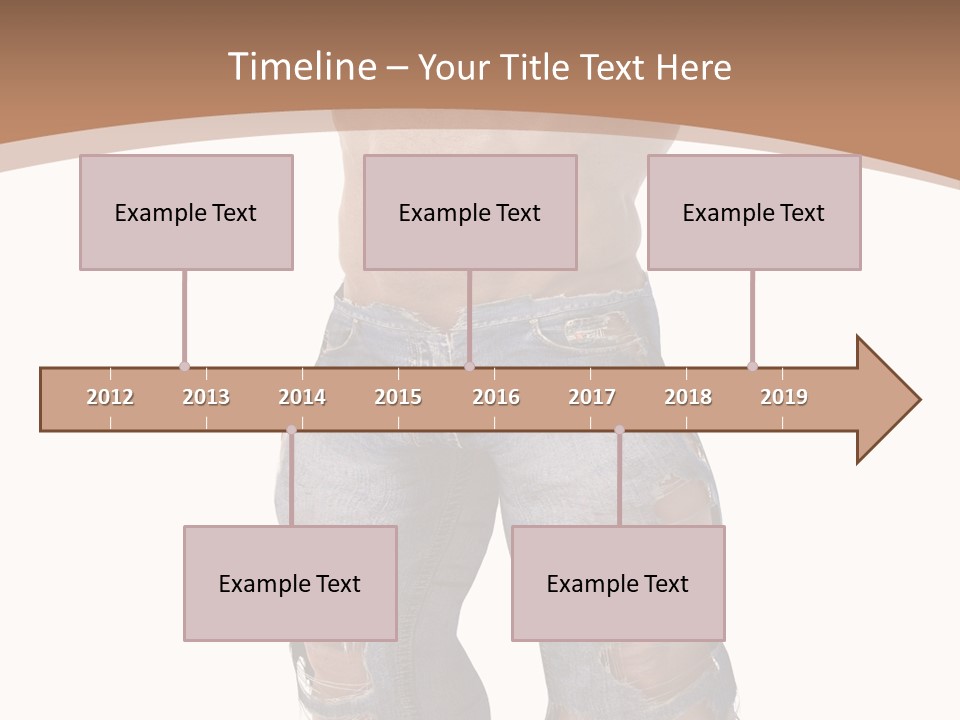 Timeline – Your Title Text Here

Example Text

Example Text

Example Text

2012 2013 2014 2015 2016 2017 2018 2019

Example Text

Example Text